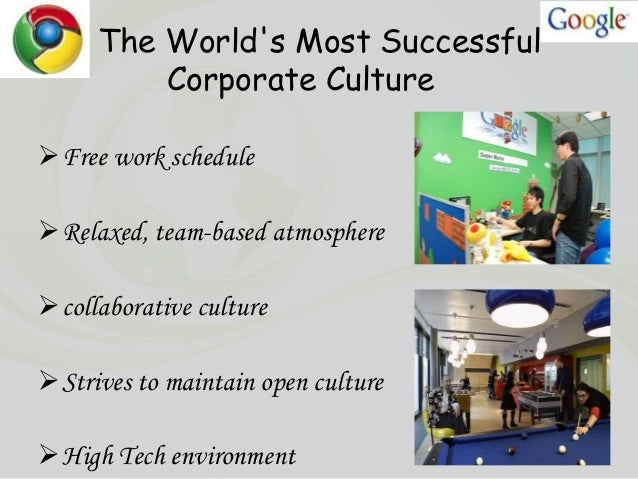 Google

The World's Most Successful Corporate Culture

➢ Free work schedule

➢ Relaxed, team-based atmosphere

➢ collaborative culture

➢ Strives to maintain open culture

➢ High Tech environment

Google

Super Mario